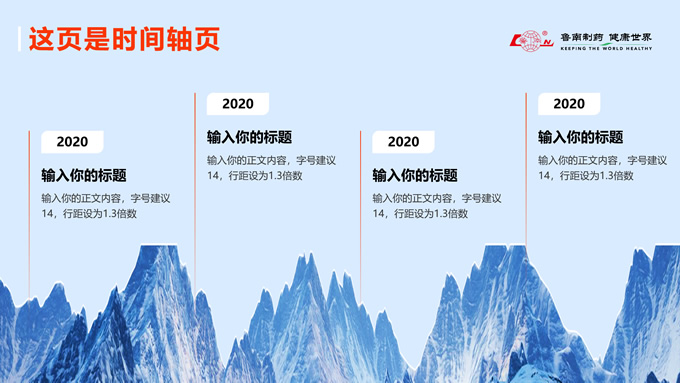 这页是时间轴页

鲁南制药 健康世界
KEEPING THE WORLD HEALTHY

2020
输入你的标题
输入你的正文内容，字号建议14，行距设为1.3倍数

2020
输入你的标题
输入你的正文内容，字号建议14，行距设为1.3倍数

2020
输入你的标题
输入你的正文内容，字号建议14，行距设为1.3倍数

2020
输入你的标题
输入你的正文内容，字号建议14，行距设为1.3倍数